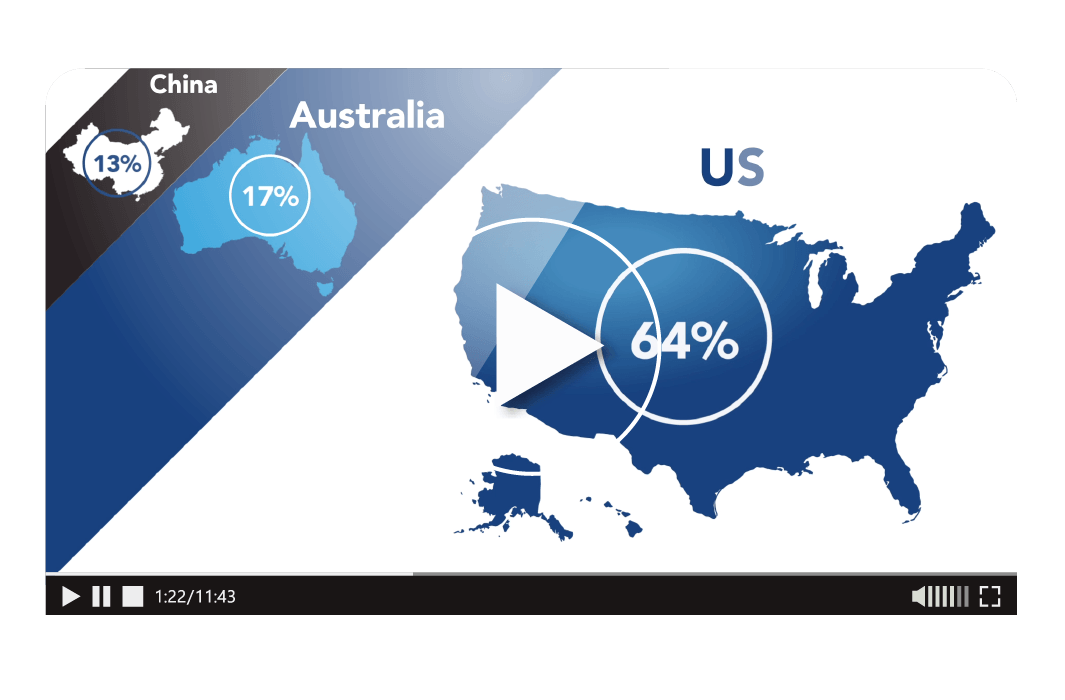 China
13%
Australia
17%
US
64%
1:22/11:43